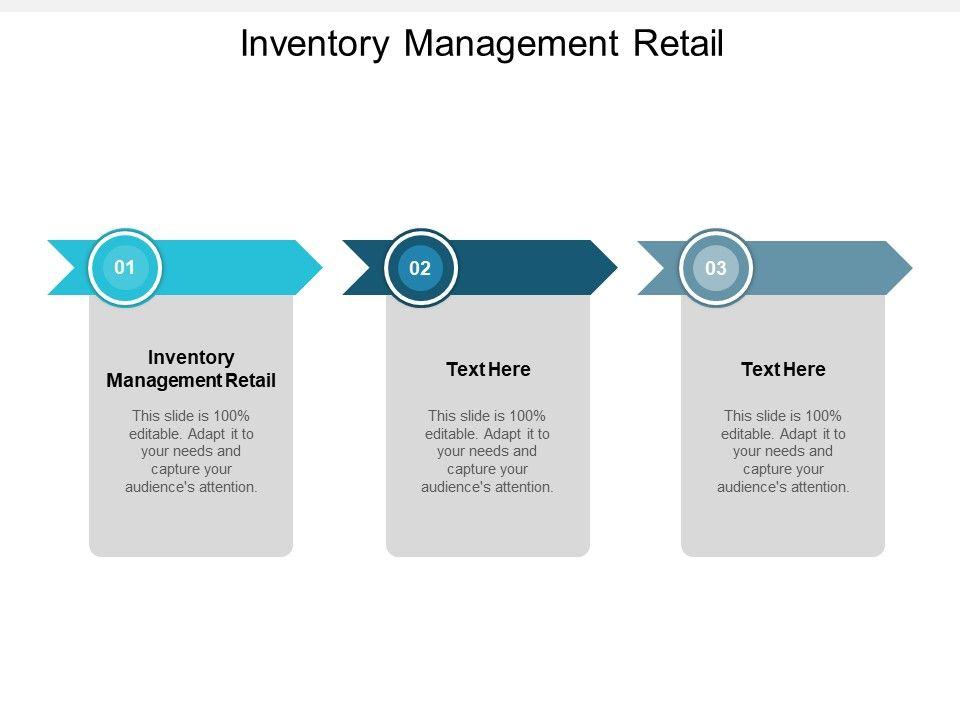 Inventory Management Retail

01

Inventory Management Retail

This slide is 100% editable. Adapt it to your needs and capture your audience's attention.

02

Text Here

This slide is 100% editable. Adapt it to your needs and capture your audience's attention.

03

Text Here

This slide is 100% editable. Adapt it to your needs and capture your audience's attention.